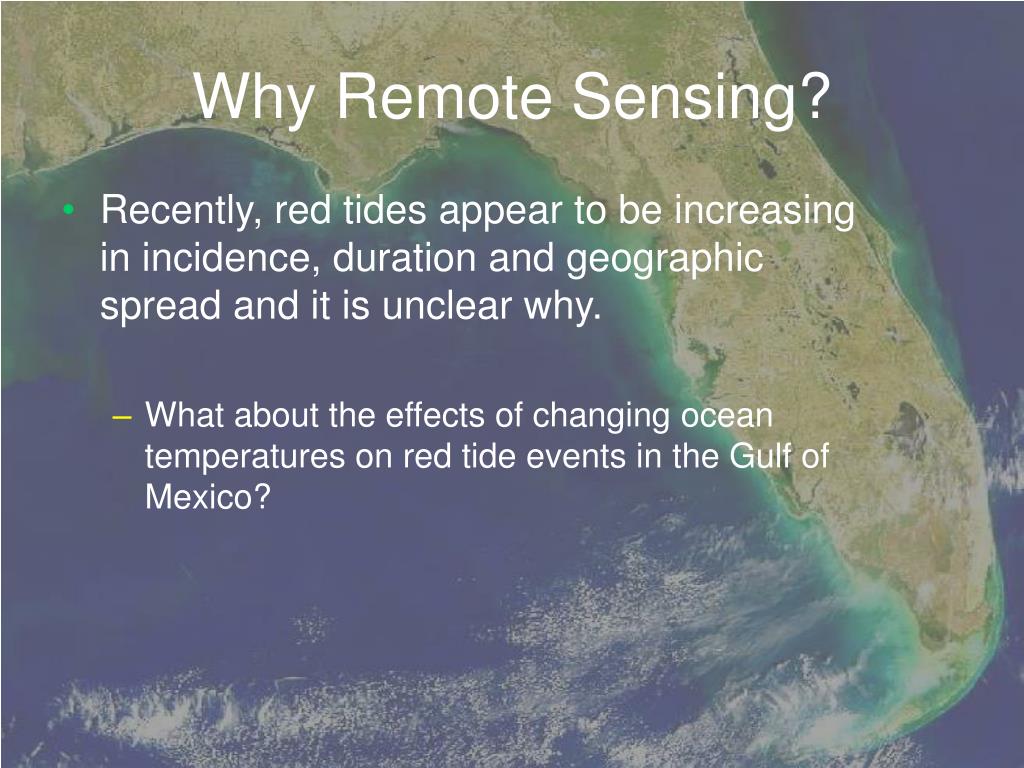 Why Remote Sensing?

• Recently, red tides appear to be increasing in incidence, duration and geographic spread and it is unclear why.

– What about the effects of changing ocean temperatures on red tide events in the Gulf of Mexico?